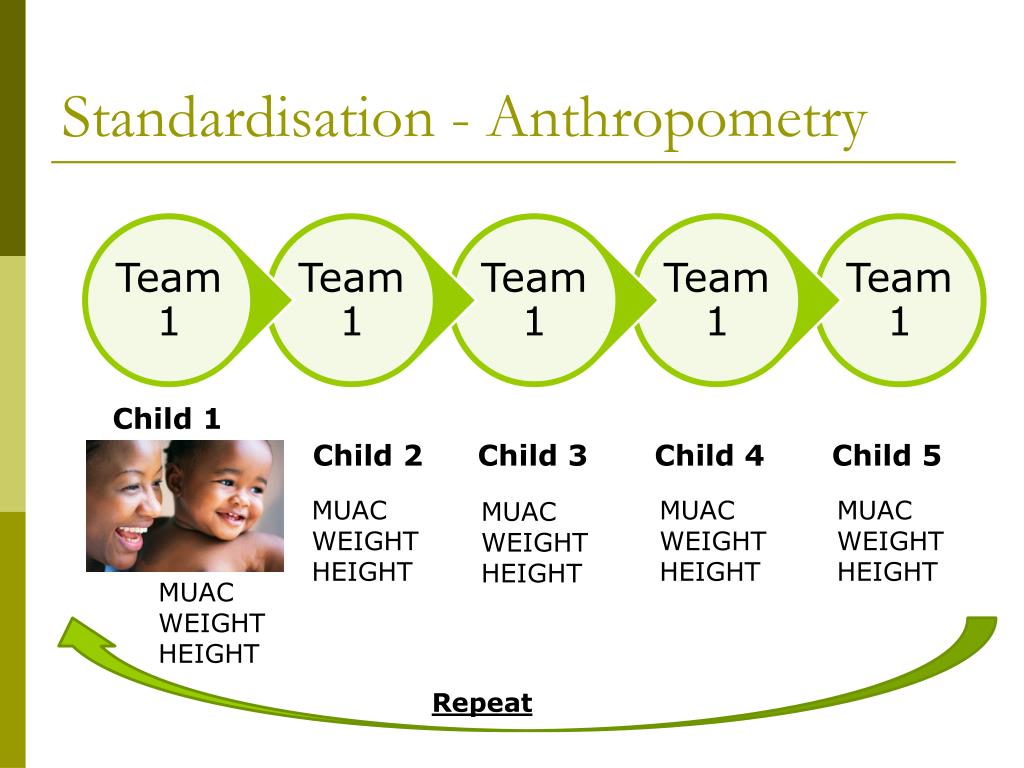 Standardisation - Anthropometry

Team 1

Team 1

Team 1

Team 1

Team 1

Child 1

MUAC
WEIGHT
HEIGHT

Child 2

MUAC
WEIGHT
HEIGHT

Child 3

MUAC
WEIGHT
HEIGHT

Child 4

MUAC
WEIGHT
HEIGHT

Child 5

MUAC
WEIGHT
HEIGHT

Repeat